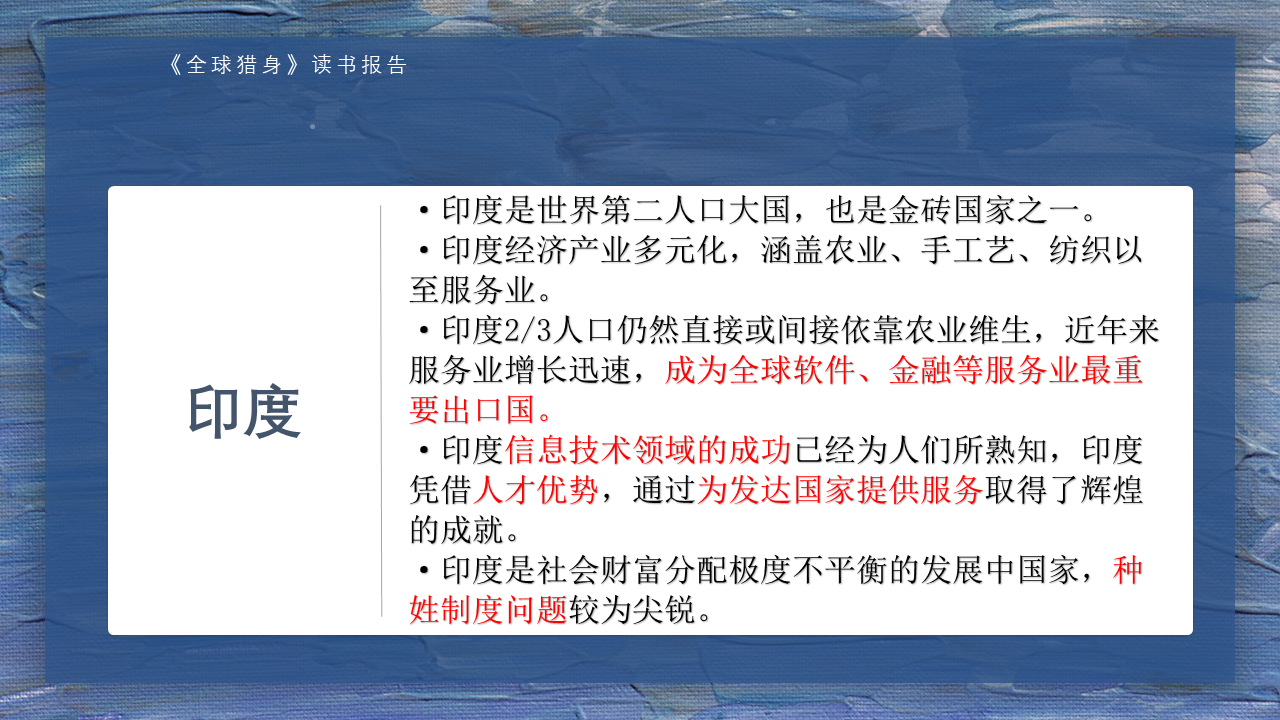 《全球猎身》读书报告

印度

•印度是世界第二人口大国，也是金砖国家之一。
•印度经济产业多元化，涵盖农业、手工艺、纺织以至服务业。
•印度2/3人口仍然直接或间接依靠农业维生，近年来服务业增长迅速，成为全球软件、金融等服务业最重要出口国。
•印度信息技术领域的成功已经为人们所熟知，印度凭借人才优势，通过为发达国家提供服务取得了辉煌的成就。
•印度是社会财富分配极度不平衡的发展中国家，种姓制度问题较为尖锐。